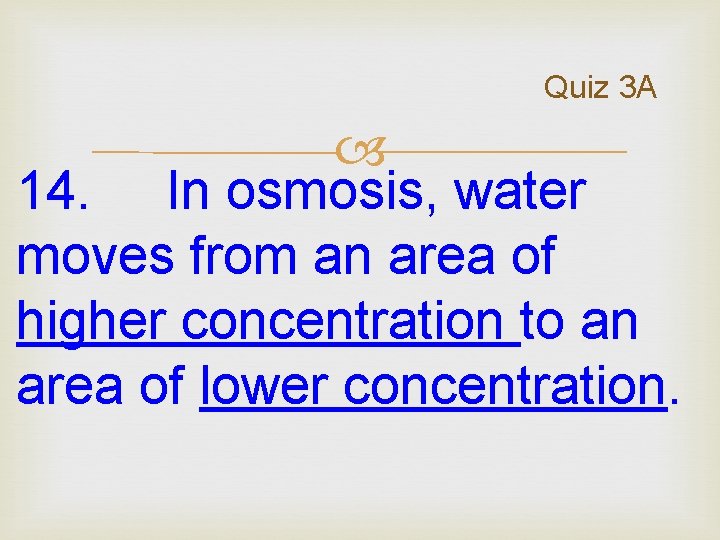 Quiz 3A

14. In osmosis, water moves from an area of higher concentration to an area of lower concentration.